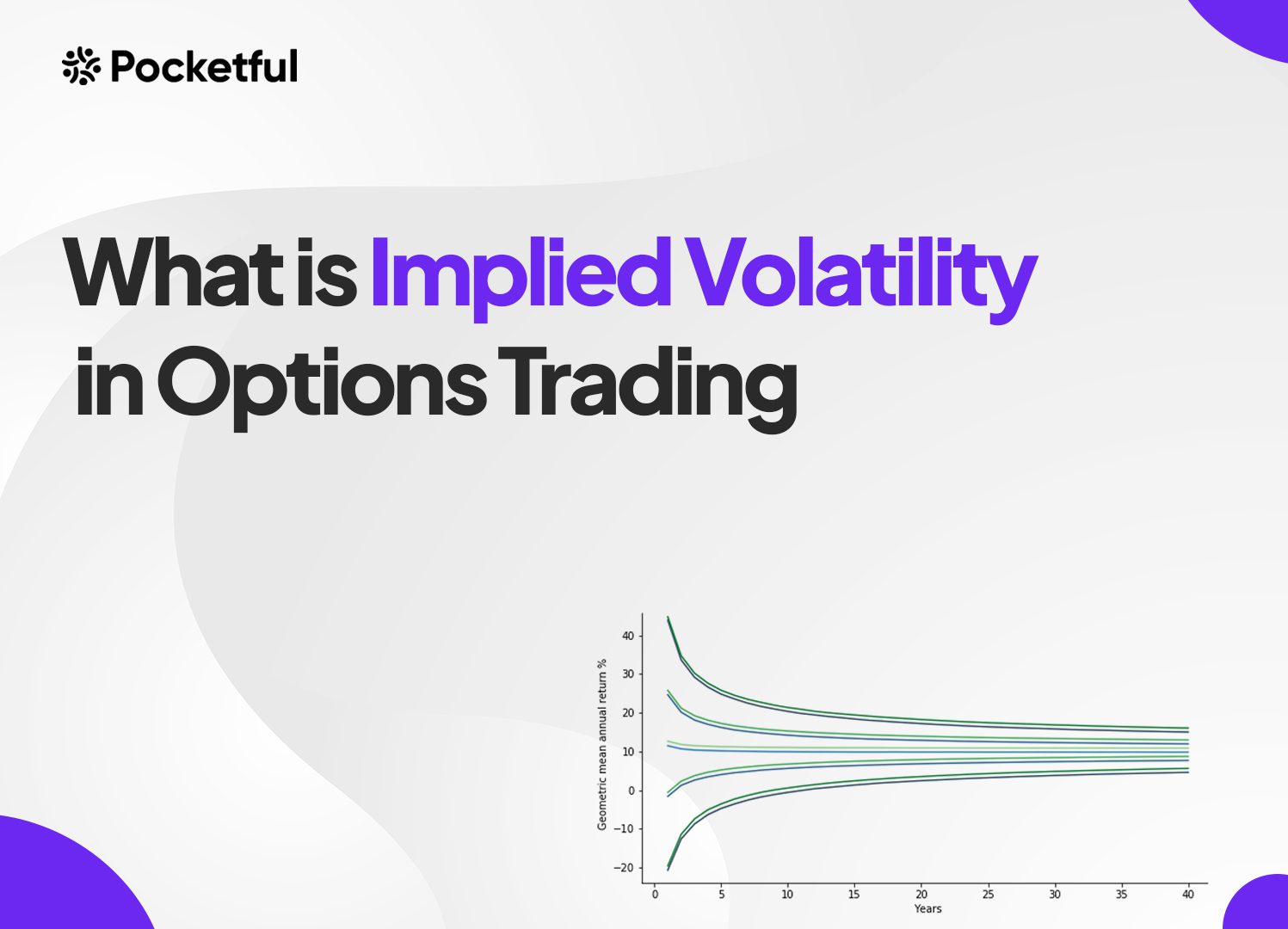 Pocketful

What is Implied Volatility in Options Trading

Geometric mean annual return %

40
30
20
10
0
−10
−20

0 5 10 15 20 25 30 35 40
Years